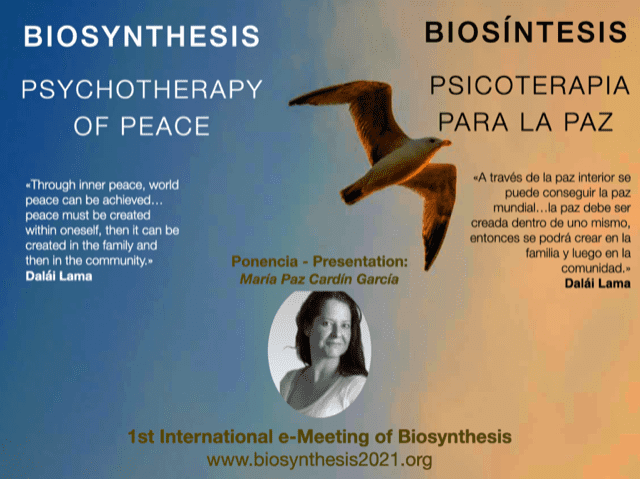 BIOSYNTHESIS

PSYCHOTHERAPY OF PEACE

«Through inner peace, world peace can be achieved… peace must be created within oneself, then it can be created in the family and then in the community.»
Dalái Lama

BIOSÍNTESIS

PSICOTERAPIA PARA LA PAZ

«A través de la paz interior se puede conseguir la paz mundial…la paz debe ser creada dentro de uno mismo, entonces se podrá crear en la familia y luego en la comunidad.»
Dalái Lama

Ponencia - Presentation:
María Paz Cardín García

1st International e-Meeting of Biosynthesis
www.biosynthesis2021.org